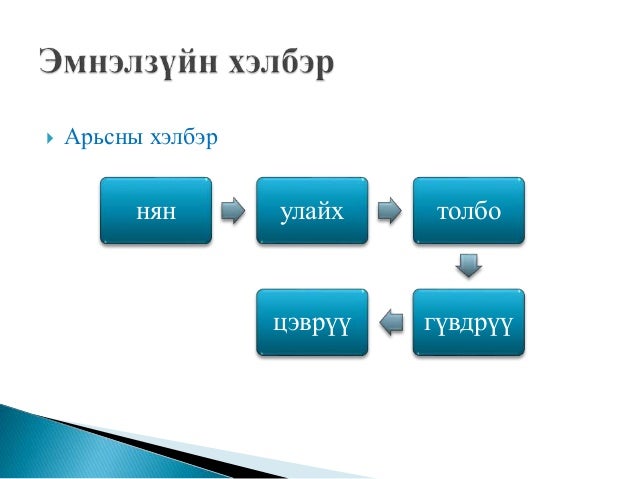 Эмнэлзүйн хэлбэр

Арьсны хэлбэр

нян

улайх

толбо

гүвдрүү

цэврүү